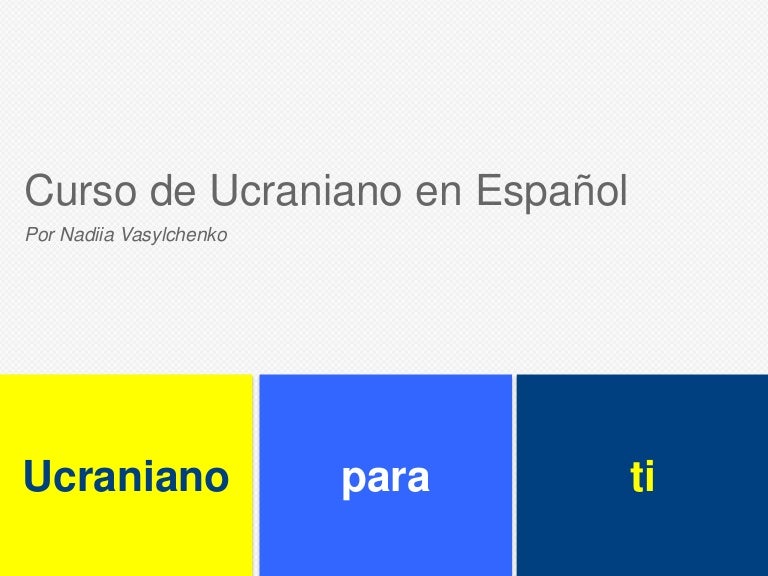 Curso de Ucraniano en Español

Por Nadiia Vasylchenko

Ucraniano

para

ti